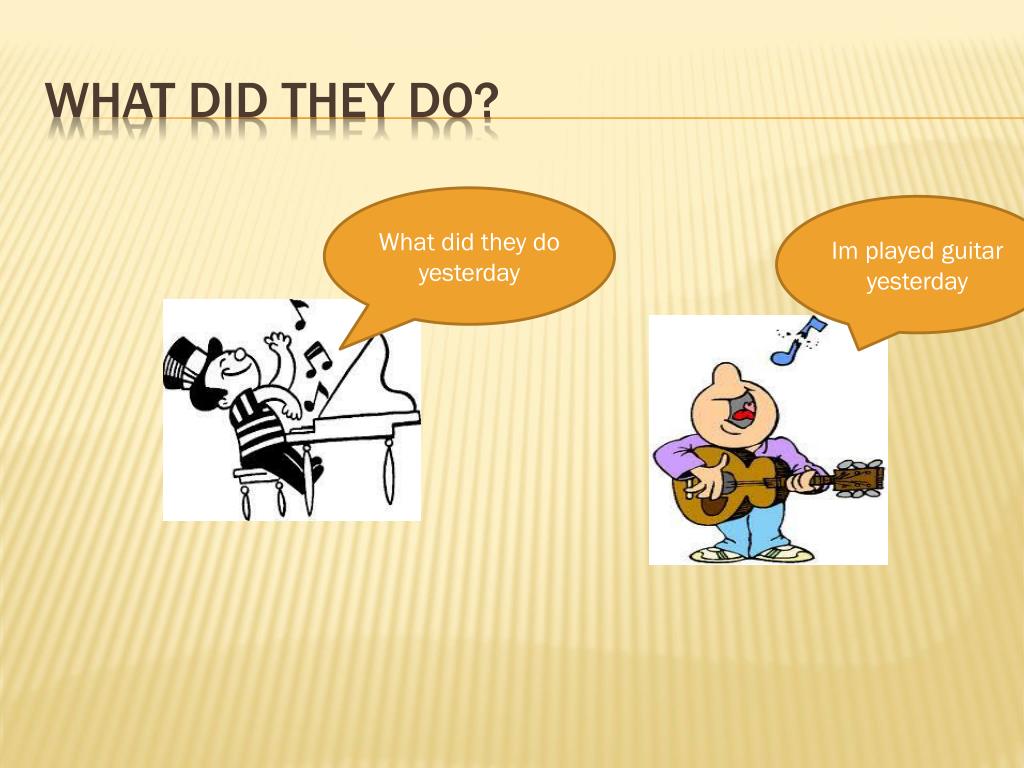 WHAT DID THEY DO?

What did they do yesterday

Im played guitar yesterday